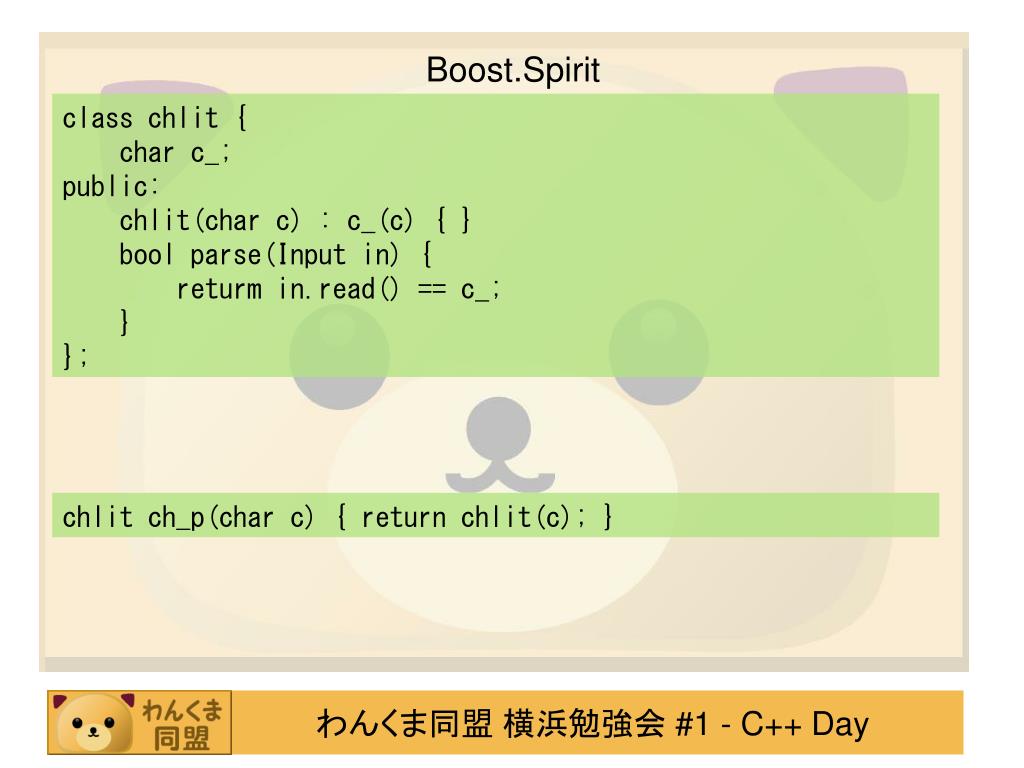 Boost.Spirit

class chlit {
    char c_;
public:
    chlit(char c) : c_(c) { }
    bool parse(Input in) {
        return in.read() == c_;
    }
};

chlit ch_p(char c) { return chlit(c); }

わんくま同盟

わんくま同盟 横浜勉強会 #1 - C++ Day